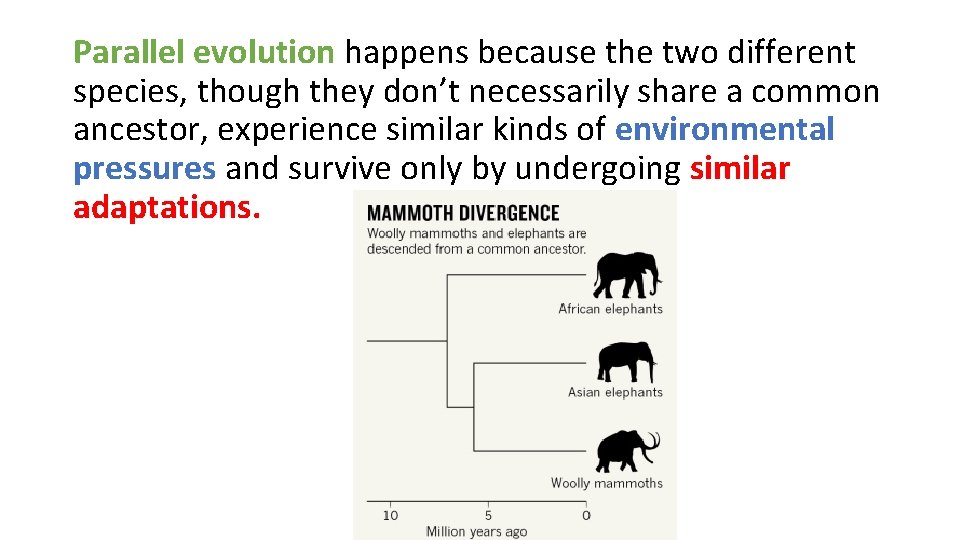 Parallel evolution happens because the two different species, though they don't necessarily share a common ancestor, experience similar kinds of environmental pressures and survive only by undergoing similar adaptations.

MAMMOTH DIVERGENCE
Woolly mammoths and elephants are descended from a common ancestor.

African elephants
Asian elephants
Woolly mammoths

10
5
0
Million years ago